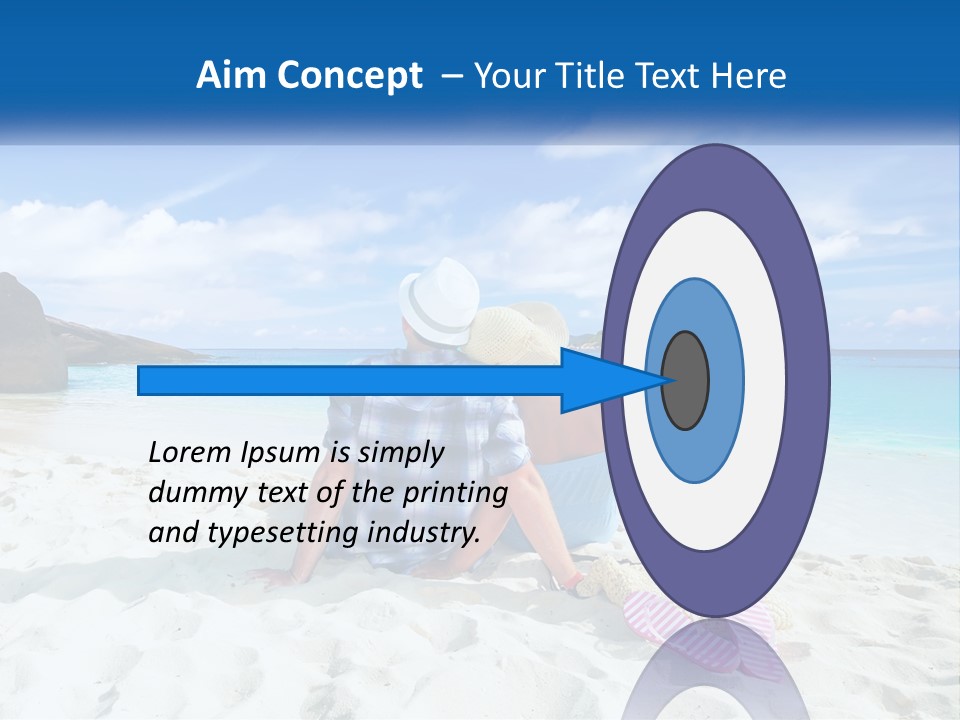 Aim Concept – Your Title Text Here

Lorem Ipsum is simply dummy text of the printing and typesetting industry.